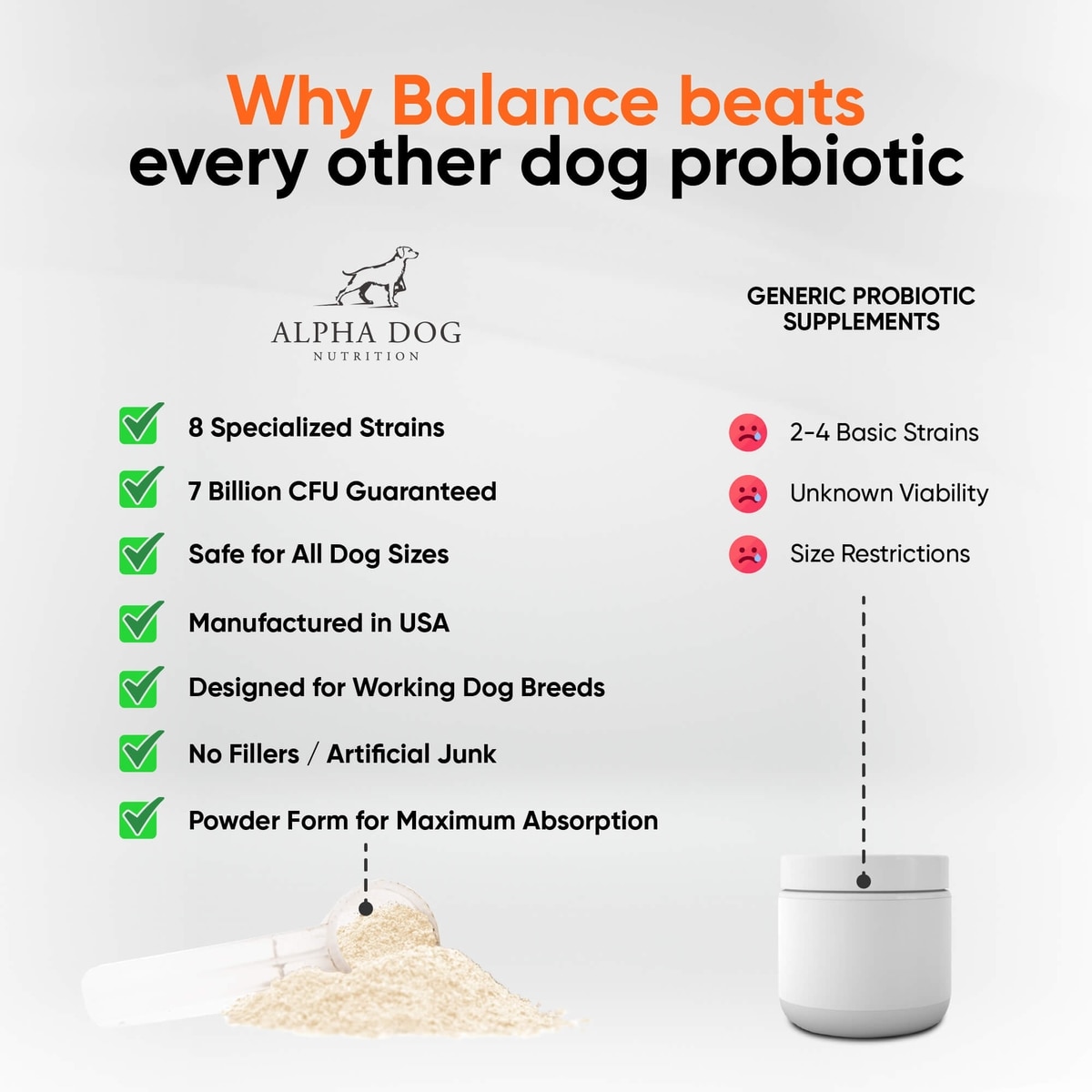 Why Balance beats every other dog probiotic

ALPHA DOG
NUTRITION

8 Specialized Strains

7 Billion CFU Guaranteed

Safe for All Dog Sizes

Manufactured in USA

Designed for Working Dog Breeds

No Fillers / Artificial Junk

Powder Form for Maximum Absorption

GENERIC PROBIOTIC SUPPLEMENTS

2-4 Basic Strains

Unknown Viability

Size Restrictions